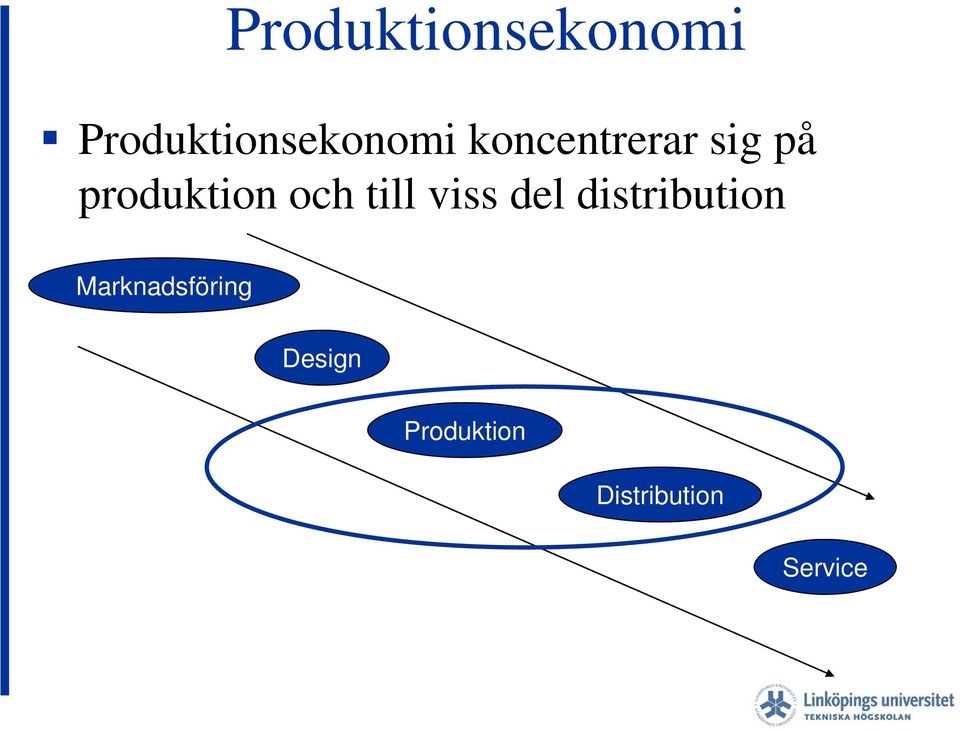 Produktionsekonomi

▪ Produktionsekonomi koncentrerar sig på produktion och till viss del distribution

Marknadsföring

Design

Produktion

Distribution

Service

Linköpings universitet
TEKNISKA HÖGSKOLAN